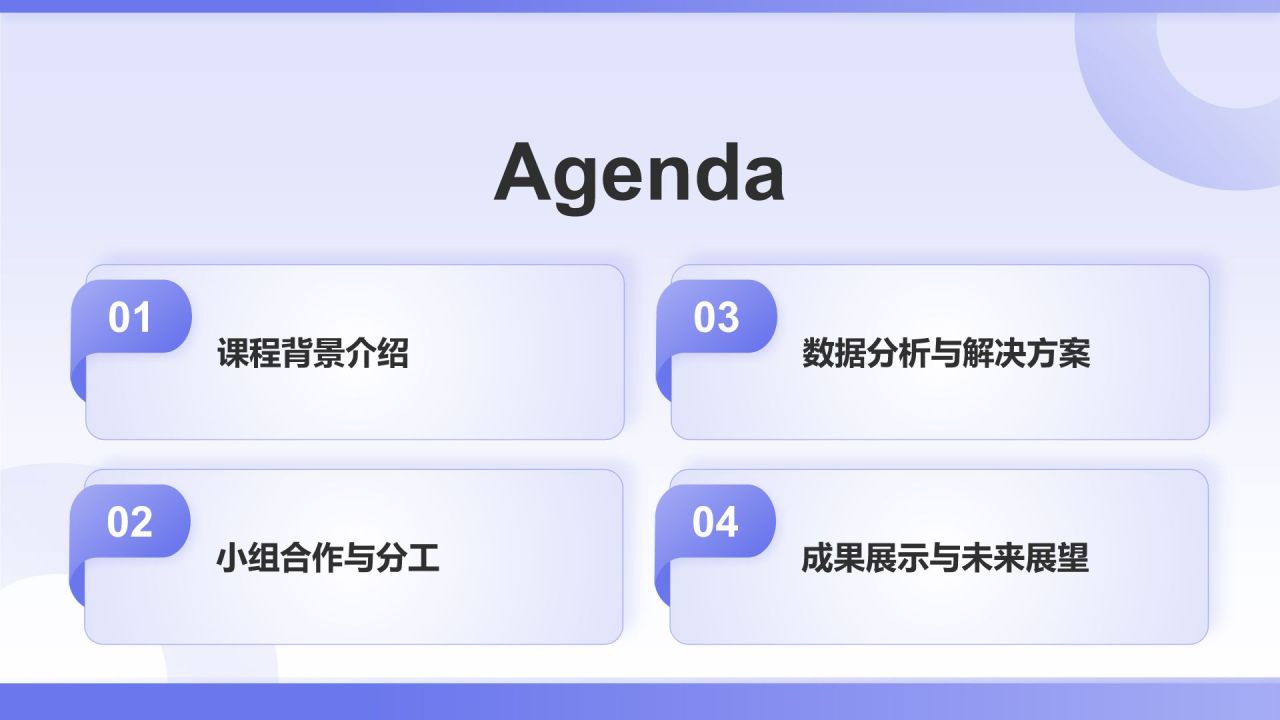 Agenda

01
课程背景介绍

02
小组合作与分工

03
数据分析与解决方案

04
成果展示与未来展望